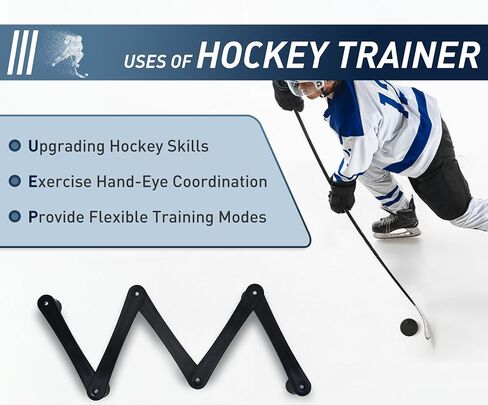 USES OF HOCKEY TRAINER

Upgrading Hockey Skills

Exercise Hand-Eye Coordination

Provide Flexible Training Modes